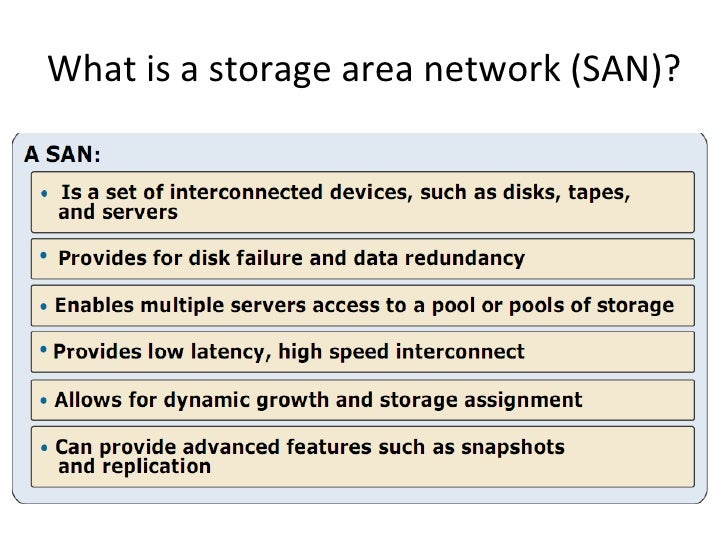 What is a storage area network (SAN)?

A SAN:

• Is a set of interconnected devices, such as disks, tapes, and servers

• Provides for disk failure and data redundancy

• Enables multiple servers access to a pool or pools of storage

• Provides low latency, high speed interconnect

• Allows for dynamic growth and storage assignment

• Can provide advanced features such as snapshots and replication